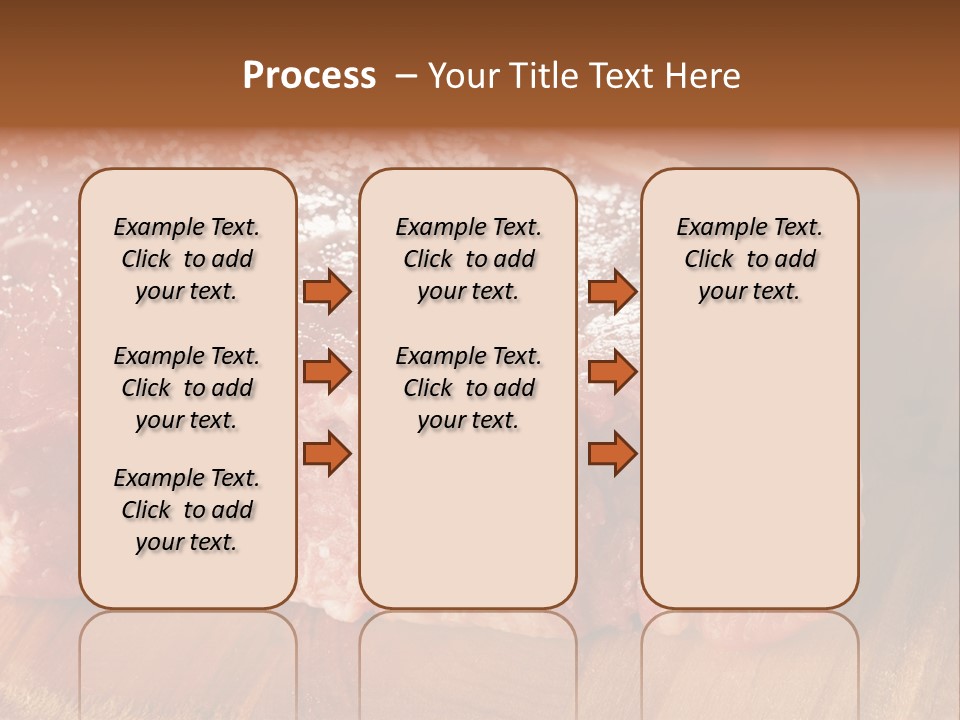 Process – Your Title Text Here

Example Text. Click to add your text.

Example Text. Click to add your text.

Example Text. Click to add your text.

Example Text. Click to add your text.

Example Text. Click to add your text.

Example Text. Click to add your text.